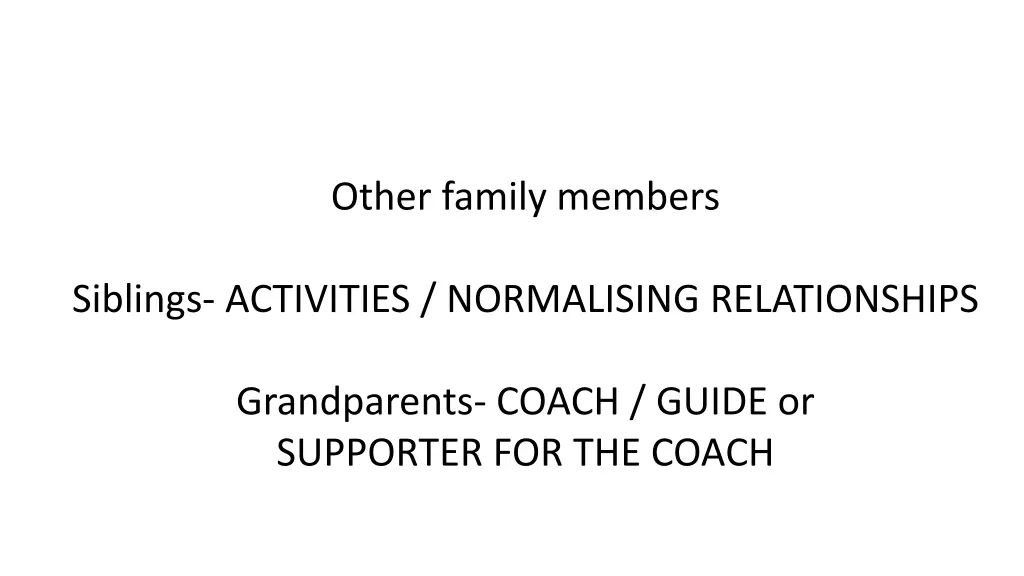 Other family members

Siblings- ACTIVITIES / NORMALISING RELATIONSHIPS

Grandparents- COACH / GUIDE or SUPPORTER FOR THE COACH